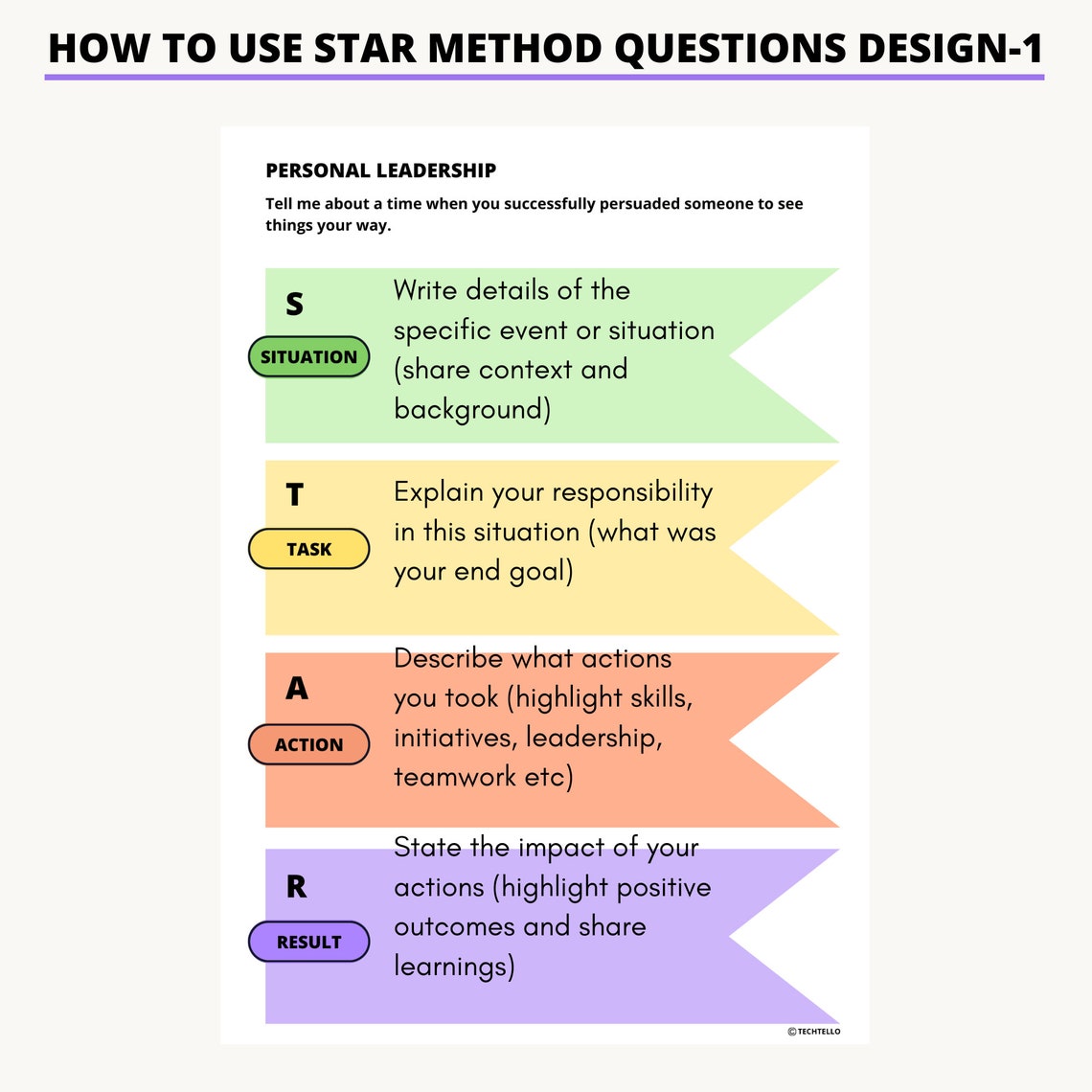 HOW TO USE STAR METHOD QUESTIONS DESIGN-1

PERSONAL LEADERSHIP

Tell me about a time when you successfully persuaded someone to see things your way.

S

SITUATION

Write details of the specific event or situation (share context and background)

T

TASK

Explain your responsibility in this situation (what was your end goal)

A

ACTION

Describe what actions you took (highlight skills, initiatives, leadership, teamwork etc)

R

RESULT

State the impact of your actions (highlight positive outcomes and share learnings)

©TECHTELLO